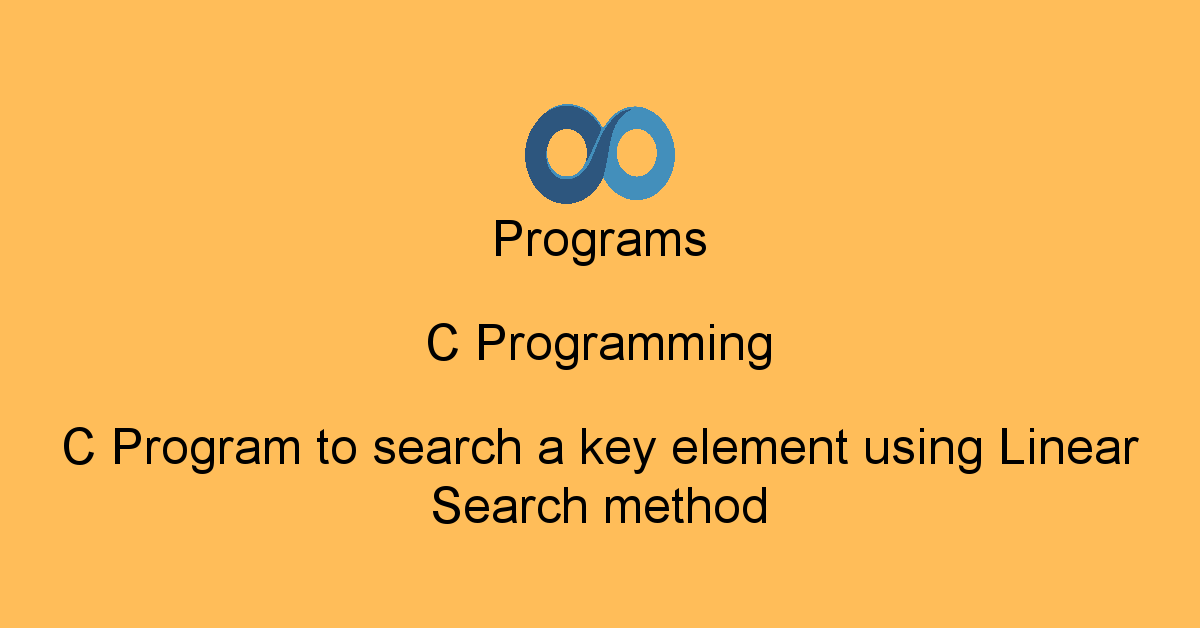 Programs

C Programming

C Program to search a key element using Linear Search method